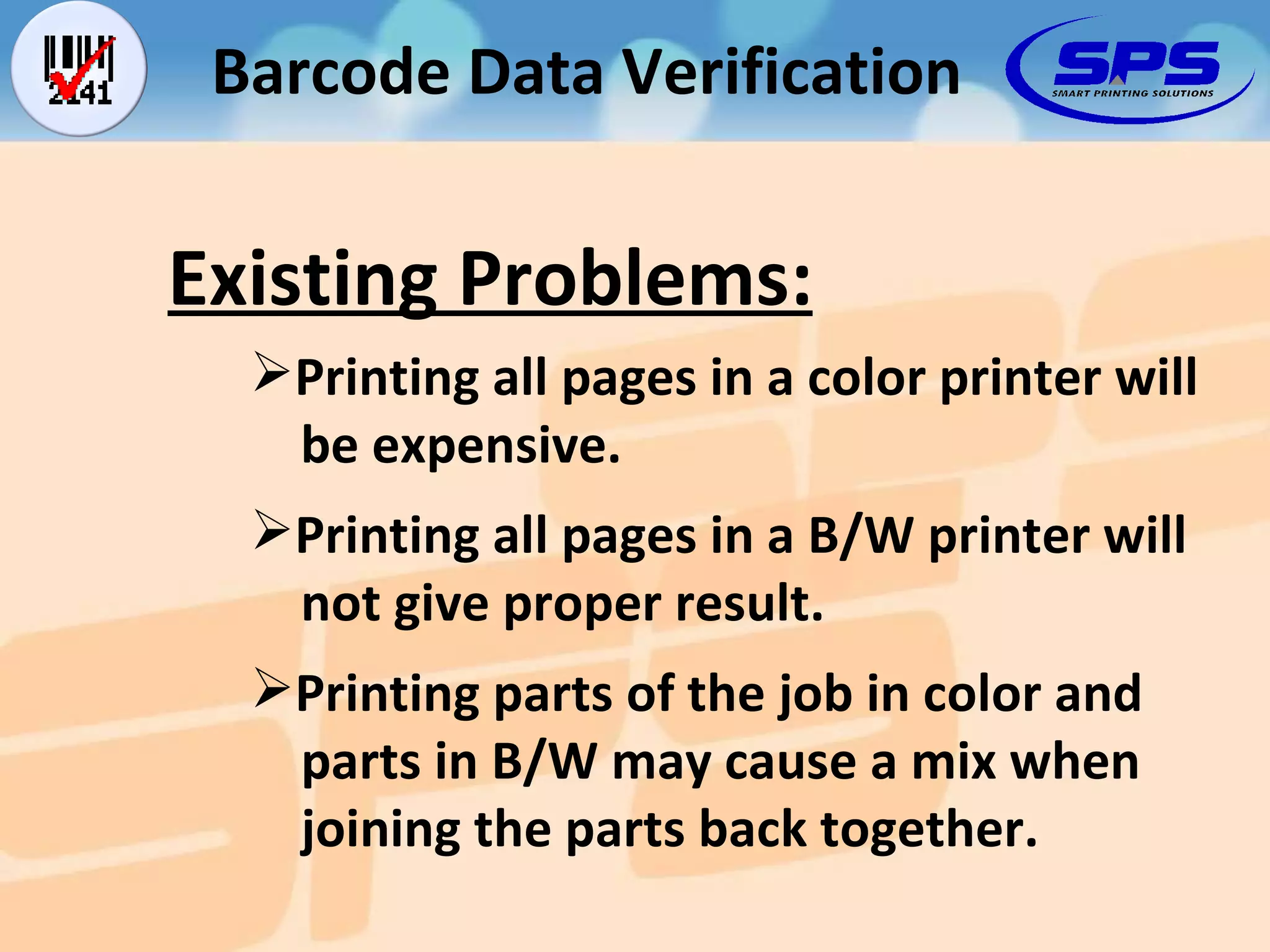 2141

Barcode Data Verification

SPS
SMART PRINTING SOLUTIONS

Existing Problems:

➢Printing all pages in a color printer will be expensive.

➢Printing all pages in a B/W printer will not give proper result.

➢Printing parts of the job in color and parts in B/W may cause a mix when joining the parts back together.